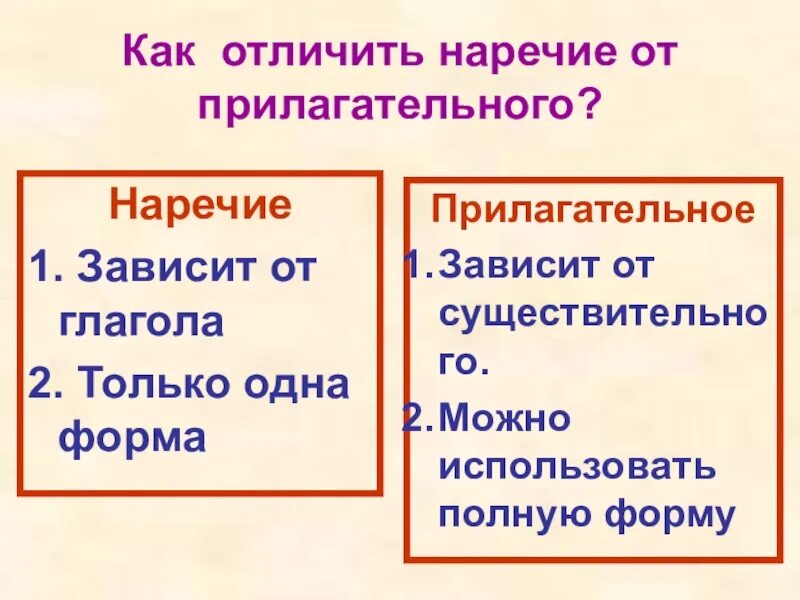 Как отличить наречие от прилагательного?

Наречие

1. Зависит от глагола

2. Только одна форма

Прилагательное

1. Зависит от существительного.

2. Можно использовать полную форму